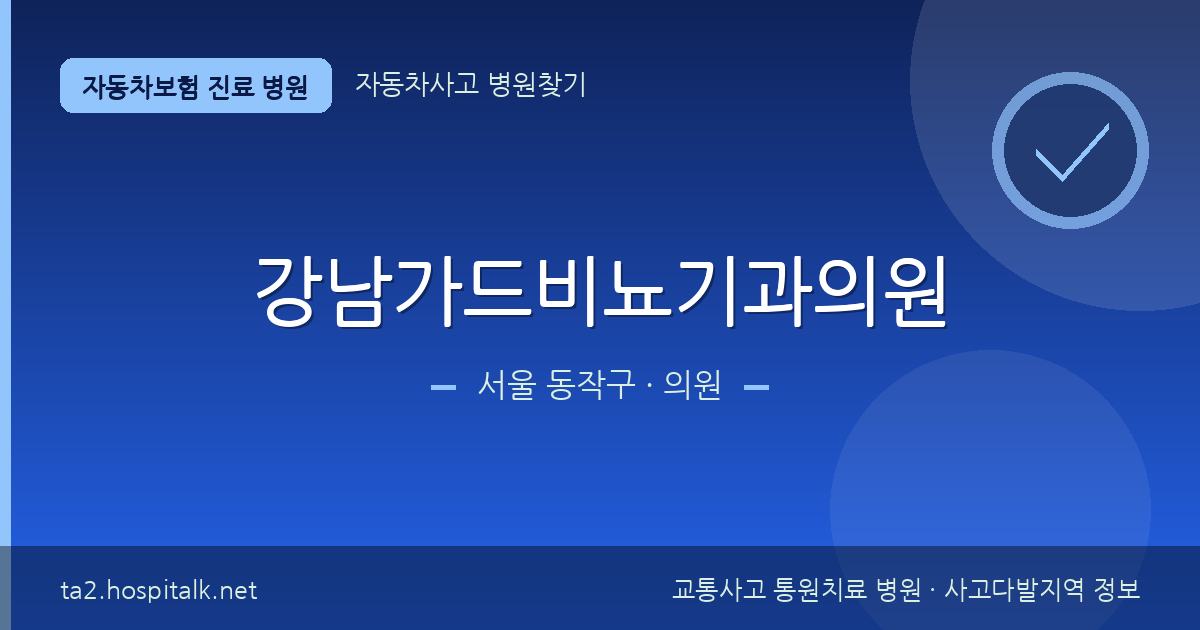 자동차보험 진료 병원

자동차사고 병원찾기

강남가드비뇨기과의원

서울 동작구 · 의원

ta2.hospitalk.net

교통사고 통원치료 병원 · 사고다발지역 정보